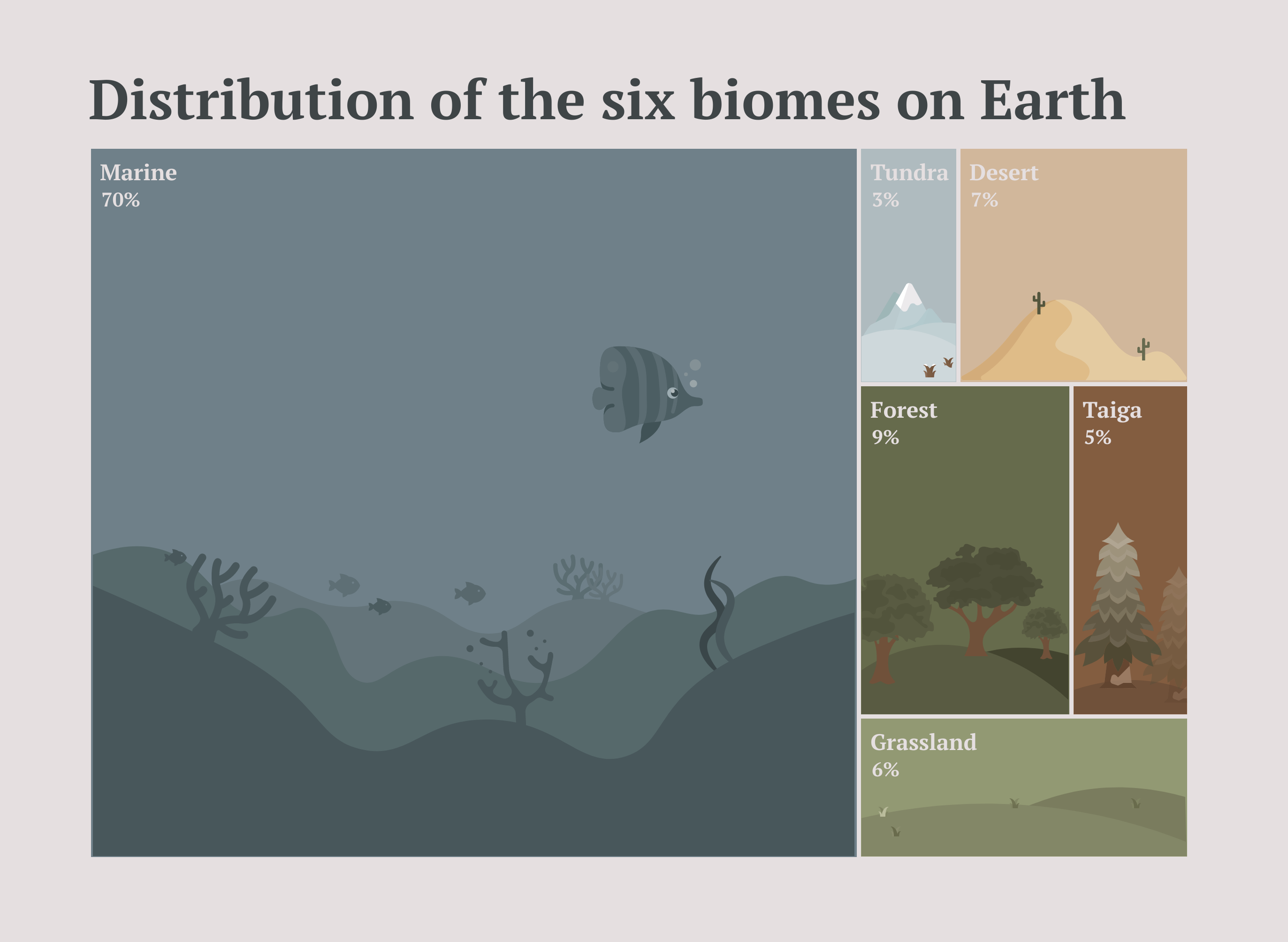 Distribution of the six biomes on Earth

Marine
70%

Tundra
3%

Desert
7%

Forest
9%

Taiga
5%

Grassland
6%